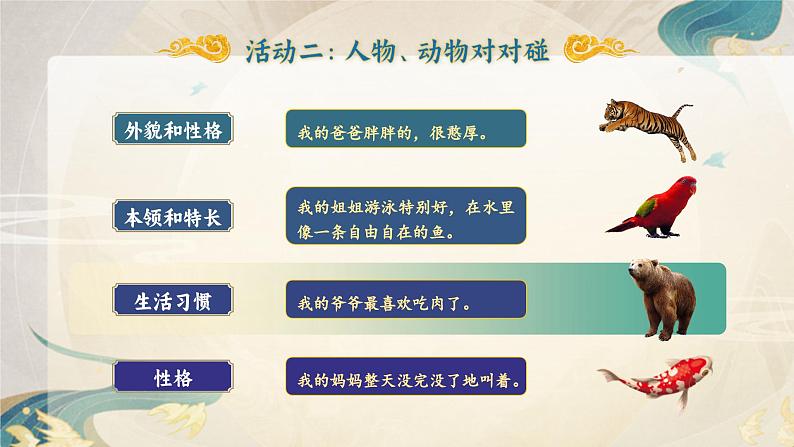 活动二：人物、动物对对碰

外貌和性格

我的爸爸胖胖的，很憨厚。

本领和特长

我的姐姐游泳特别好，在水里像一条自由自在的鱼。

生活习惯

我的爷爷最喜欢吃肉了。

性格

我的妈妈整天没完没了地叫着。